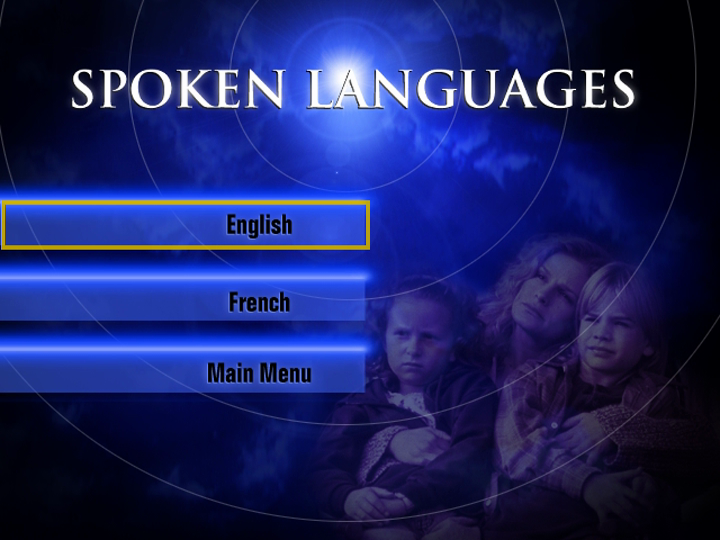 SPOKEN LANGUAGES

English

French

Main Menu